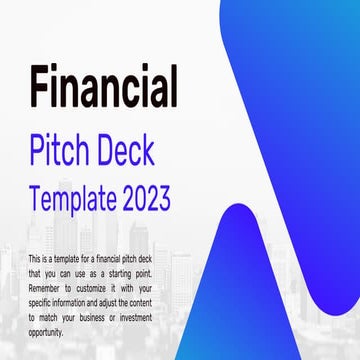 Financial

Pitch Deck

Template 2023

This is a template for a financial pitch deck that you can use as a starting point. Remember to customize it with your specific information and adjust the content to match your business or investment opportunity.